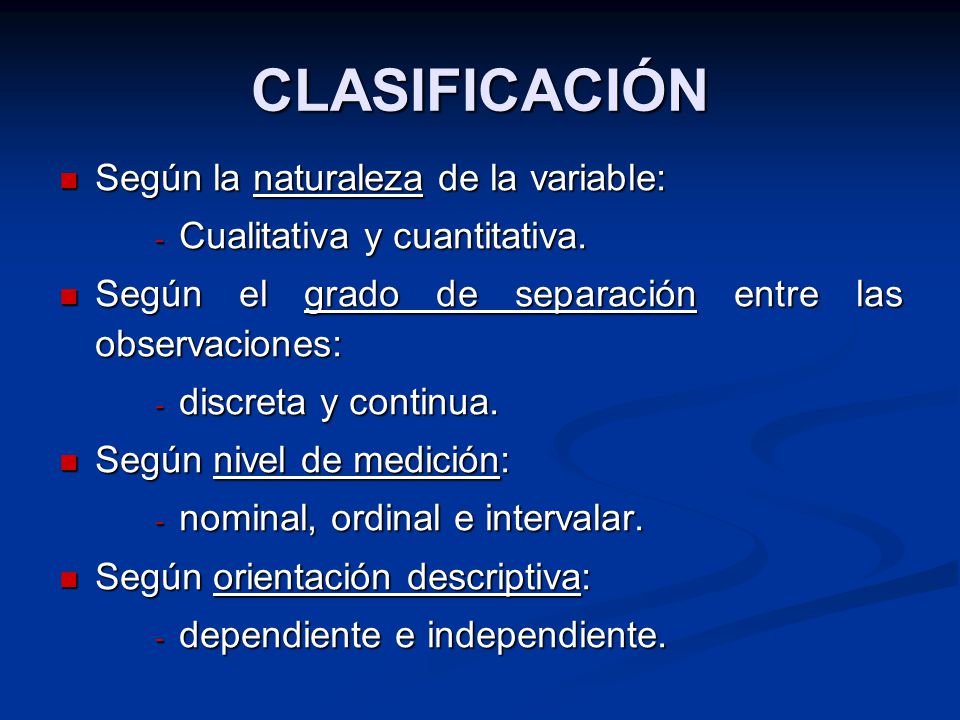 CLASIFICACIÓN

Según la naturaleza de la variable:

- Cualitativa y cuantitativa.

Según el grado de separación entre las observaciones:

- discreta y continua.

Según nivel de medición:

- nominal, ordinal e intervalar.

Según orientación descriptiva:

- dependiente e independiente.